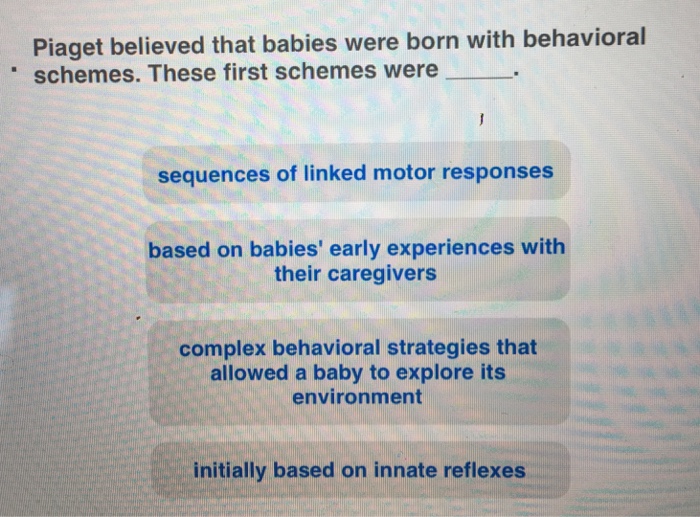 Piaget believed that babies were born with behavioral schemes. These first schemes were ______.

sequences of linked motor responses

based on babies' early experiences with their caregivers

complex behavioral strategies that allowed a baby to explore its environment

initially based on innate reflexes